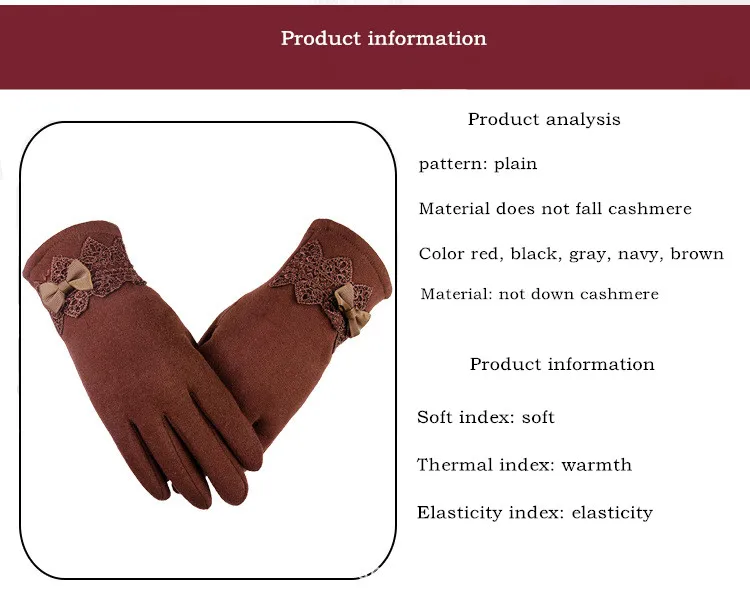 Product information

Product analysis

pattern: plain

Material does not fall cashmere

Color red, black, gray, navy, brown

Material: not down cashmere

Product information

Soft index: soft

Thermal index: warmth

Elasticity index: elasticity